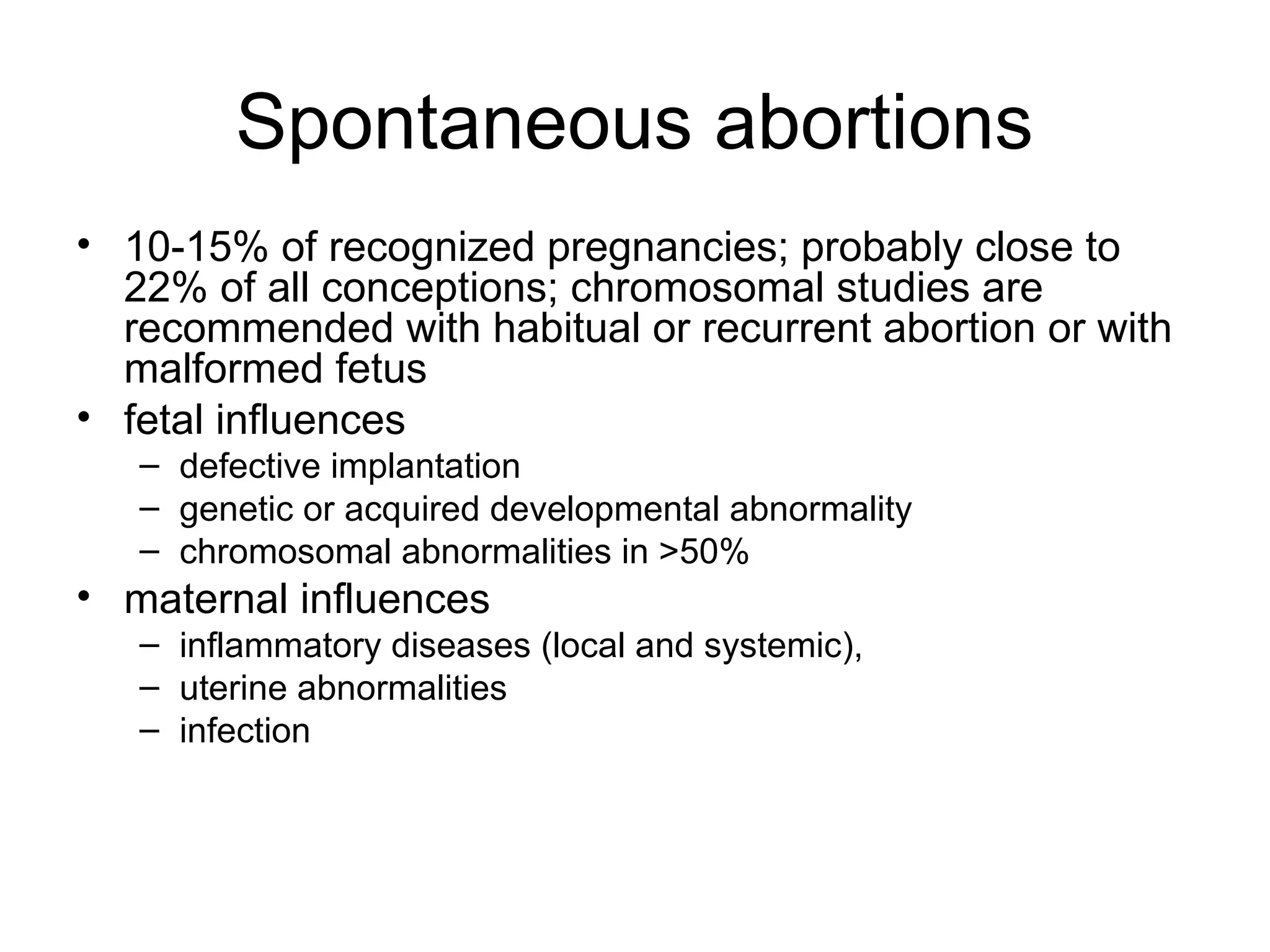 Spontaneous abortions

• 10-15% of recognized pregnancies; probably close to 22% of all conceptions; chromosomal studies are recommended with habitual or recurrent abortion or with malformed fetus
• fetal influences
  – defective implantation
  – genetic or acquired developmental abnormality
  – chromosomal abnormalities in >50%
• maternal influences
  – inflammatory diseases (local and systemic),
  – uterine abnormalities
  – infection